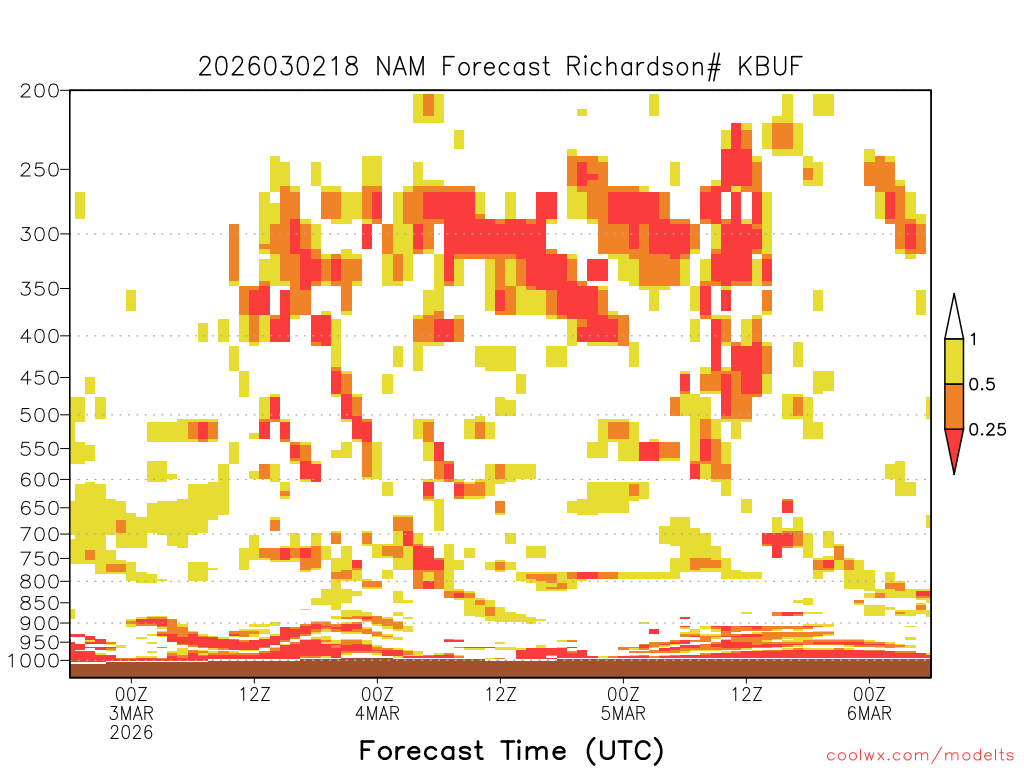 2026030218 NAM Forecast Richardson# KBUF

200
250
300
350
400
450
500
550
600
650
700
750
800
850
900
950
1000

1
0.5
0.25

00Z
3MAR
2026
12Z
00Z
4MAR
12Z
00Z
5MAR
12Z
00Z
6MAR

Forecast Time (UTC)

coolwx.com/modelts